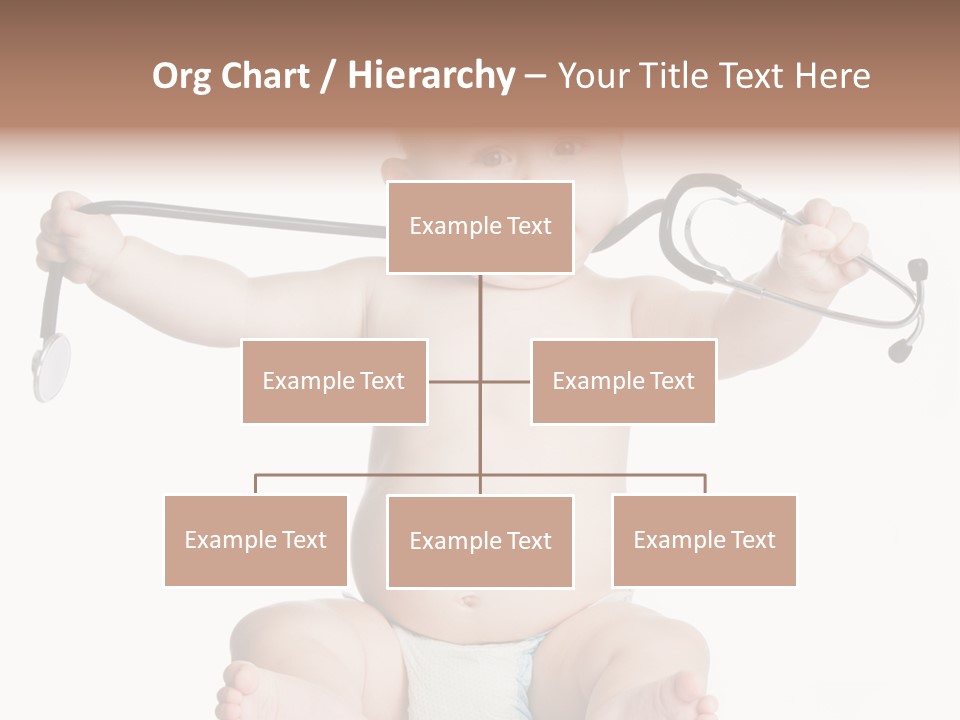 Org Chart / Hierarchy – Your Title Text Here

Example Text

Example Text

Example Text

Example Text

Example Text

Example Text